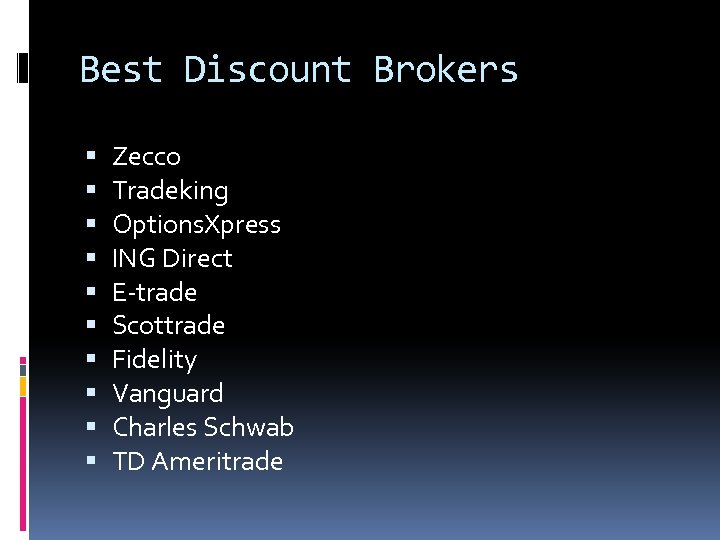 Best Discount Brokers

- Zecco
- Tradeking
- OptionsXpress
- ING Direct
- E-trade
- Scottrade
- Fidelity
- Vanguard
- Charles Schwab
- TD Ameritrade